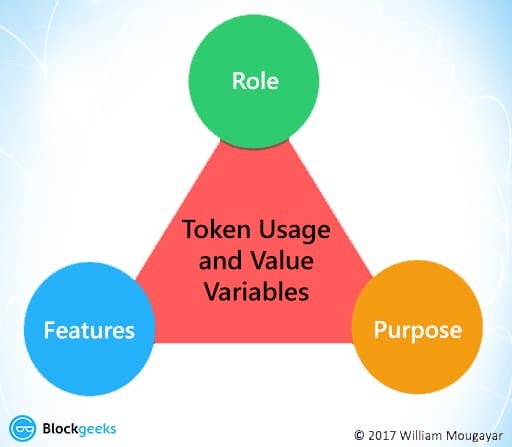 Role

Token Usage and Value Variables

Features

Purpose

Blockgeeks

© 2017 William Mougayar